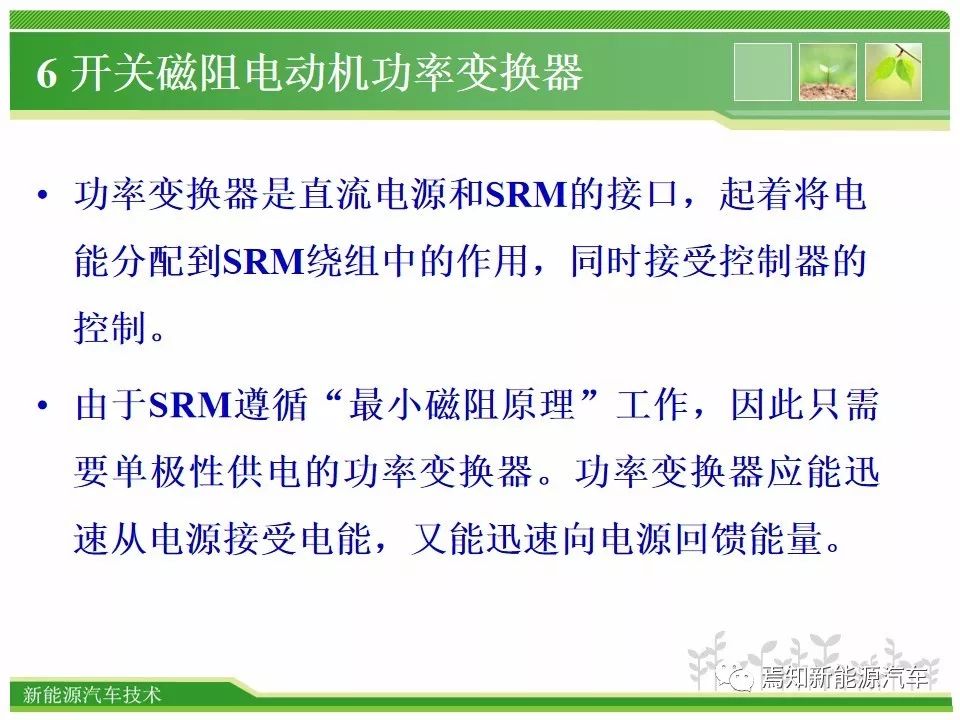 6 开关磁阻电动机功率变换器

• 功率变换器是直流电源和SRM的接口，起着将电能分配到SRM绕组中的作用，同时接受控制器的控制。

• 由于SRM遵循“最小磁阻原理”工作，因此只需要单极性供电的功率变换器。功率变换器应能迅速从电源接受电能，又能迅速向电源回馈能量。

新能源汽车技术

焉知新能源汽车